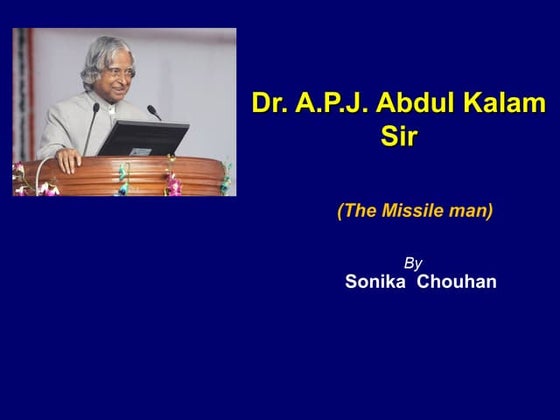 Dr. A.P.J. Abdul Kalam Sir

(The Missile man)

By
Sonika Chouhan